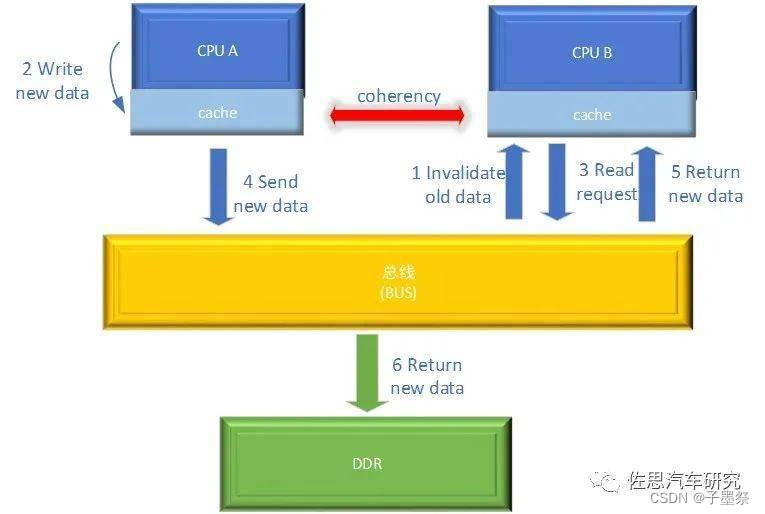 CPU A

2 Write new data

cache

coherency

CPU B

cache

4 Send new data

1 Invalidate old data

3 Read request

5 Return new data

总线
(BUS)

6 Return new data

DDR

佐思汽车研究
CSDN @子墨祭